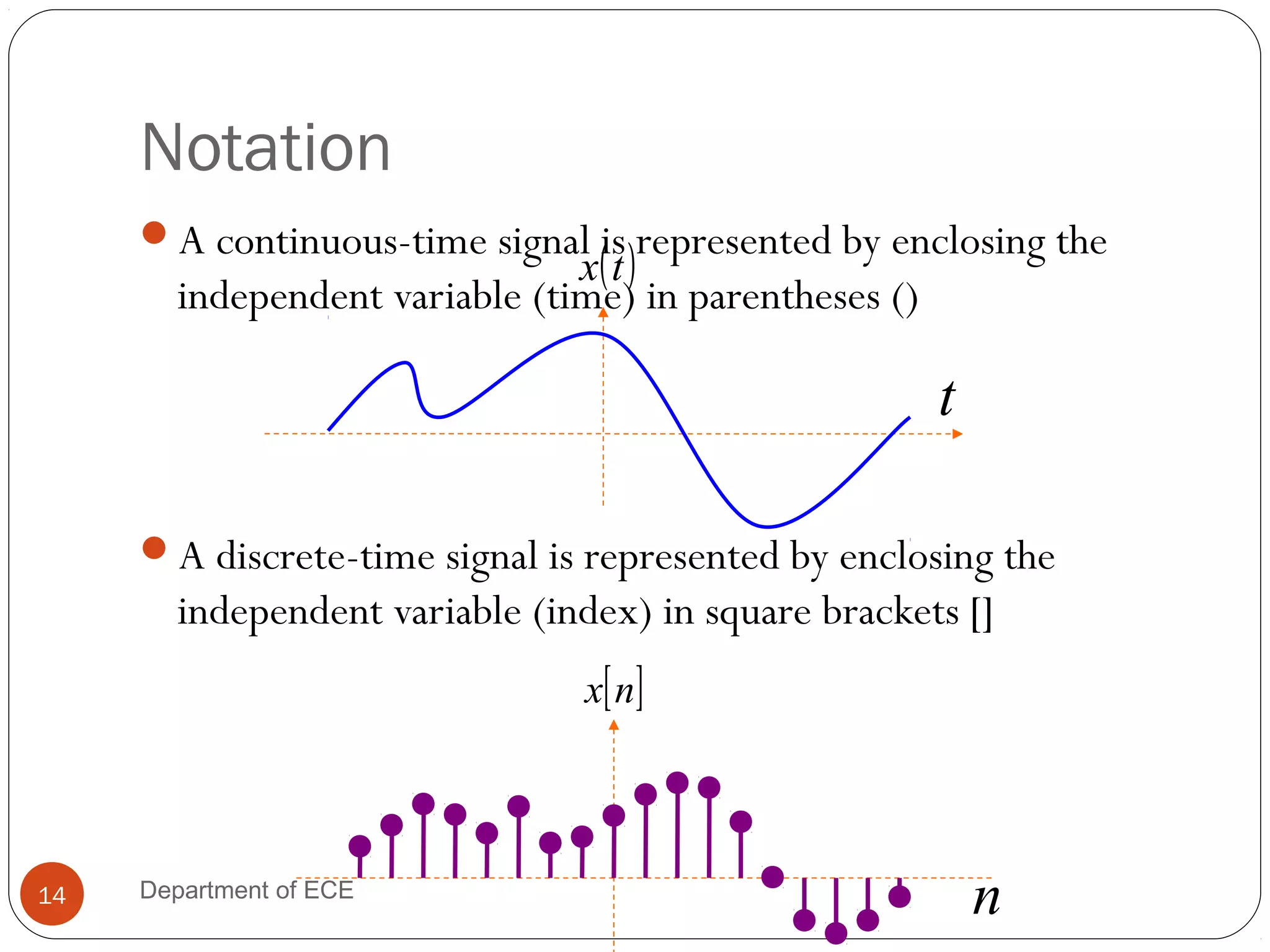 Notation

A continuous-time signal is represented by enclosing the independent variable (time) in parentheses ()

$x(t)$

$t$

A discrete-time signal is represented by enclosing the independent variable (index) in square brackets []

$x[n]$

$n$

14

Department of ECE